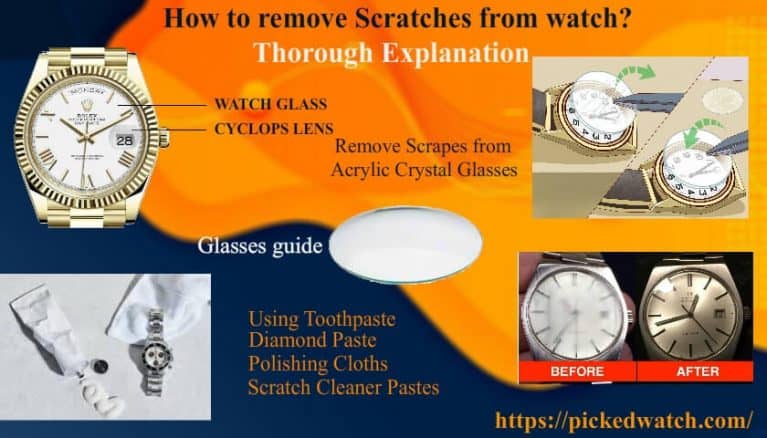 How to remove Scratches from watch?
Thorough Explanation

MONDAY
ROLEX
28

WATCH GLASS
CYCLOPS LENS

Remove Scrapes from Acrylic Crystal Glasses

Glasses guide

Using Toothpaste
Diamond Paste
Polishing Cloths
Scratch Cleaner Pastes

BEFORE
AFTER

https://pickedwatch.com/